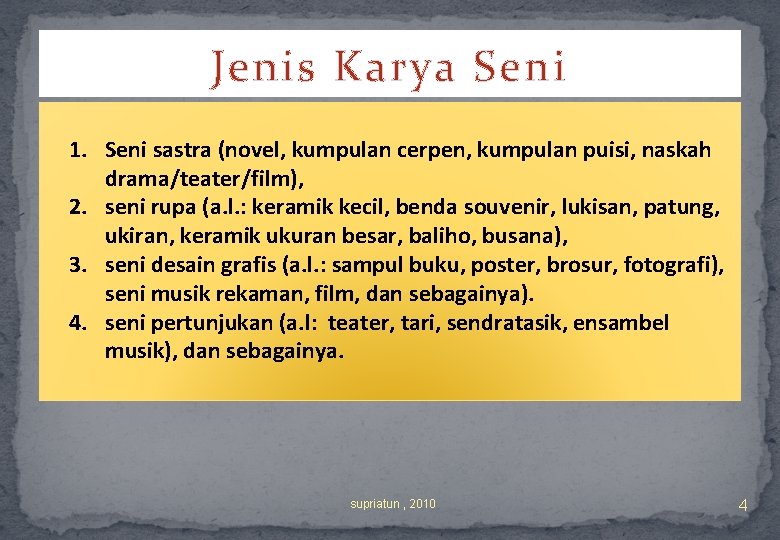 Jenis Karya Seni

1. Seni sastra (novel, kumpulan cerpen, kumpulan puisi, naskah drama/teater/film),
2. seni rupa (a.l.: keramik kecil, benda souvenir, lukisan, patung, ukiran, keramik ukuran besar, baliho, busana),
3. seni desain grafis (a.l.: sampul buku, poster, brosur, fotografi), seni musik rekaman, film, dan sebagainya).
4. seni pertunjukan (a.l: teater, tari, sendratasik, ensambel musik), dan sebagainya.

supriatun , 2010

4